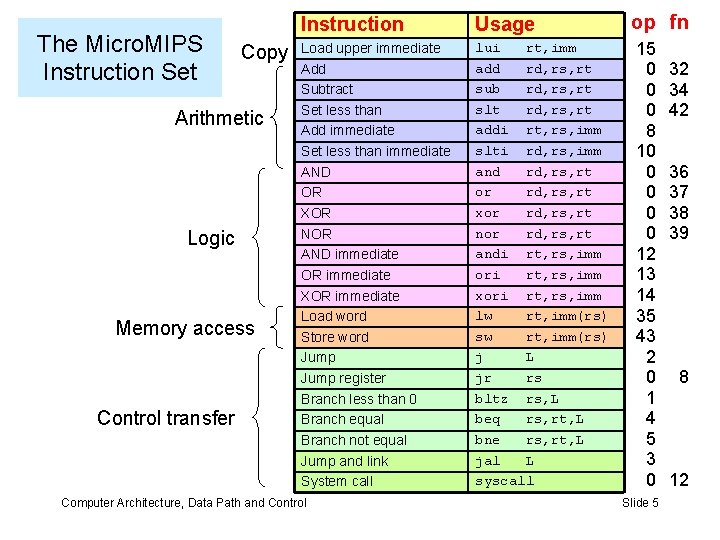 The MicroMIPS Instruction Set

| | Instruction | Usage | op | fn |
|---|---|---|---|---|
| Copy | Load upper immediate | lui rt,imm | 15 | |
| Arithmetic | Add | add rd,rs,rt | 0 | 32 |
| | Subtract | sub rd,rs,rt | 0 | 34 |
| | Set less than | slt rd,rs,rt | 0 | 42 |
| | Add immediate | addi rt,rs,imm | 8 | |
| | Set less than immediate | slti rd,rs,imm | 10 | |
| Logic | AND | and rd,rs,rt | 0 | 36 |
| | OR | or rd,rs,rt | 0 | 37 |
| | XOR | xor rd,rs,rt | 0 | 38 |
| | NOR | nor rd,rs,rt | 0 | 39 |
| | AND immediate | andi rt,rs,imm | 12 | |
| | OR immediate | ori rt,rs,imm | 13 | |
| | XOR immediate | xori rt,rs,imm | 14 | |
| Memory access | Load word | lw rt,imm(rs) | 35 | |
| | Store word | sw rt,imm(rs) | 43 | |
| Control transfer | Jump | j L | 2 | |
| | Jump register | jr rs | 0 | 8 |
| | Branch less than 0 | bltz rs,L | 1 | |
| | Branch equal | beq rs,rt,L | 4 | |
| | Branch not equal | bne rs,rt,L | 5 | |
| | Jump and link | jal L | 3 | |
| | System call | syscall | 0 | 12 |

Computer Architecture, Data Path and Control

Slide 5